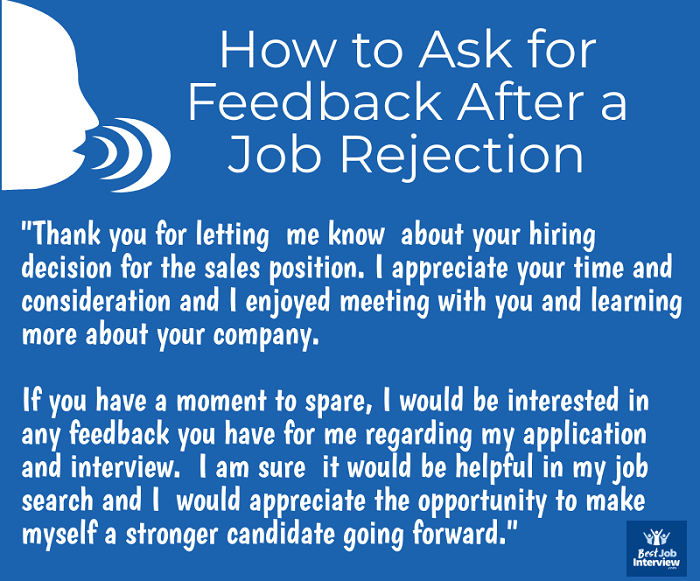 How to Ask for Feedback After a Job Rejection

"Thank you for letting me know about your hiring decision for the sales position. I appreciate your time and consideration and I enjoyed meeting with you and learning more about your company.

If you have a moment to spare, I would be interested in any feedback you have for me regarding my application and interview. I am sure it would be helpful in my job search and I would appreciate the opportunity to make myself a stronger candidate going forward."

Best Job Interview .com